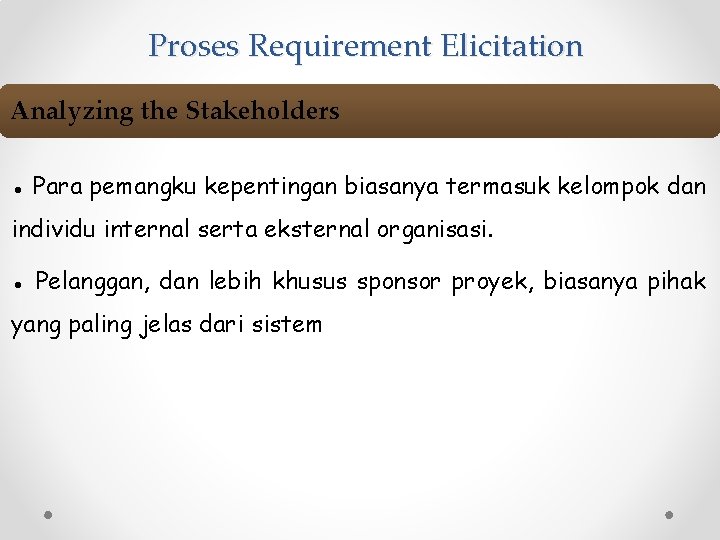 Proses Requirement Elicitation

Analyzing the Stakeholders

• Para pemangku kepentingan biasanya termasuk kelompok dan individu internal serta eksternal organisasi.

• Pelanggan, dan lebih khusus sponsor proyek, biasanya pihak yang paling jelas dari sistem